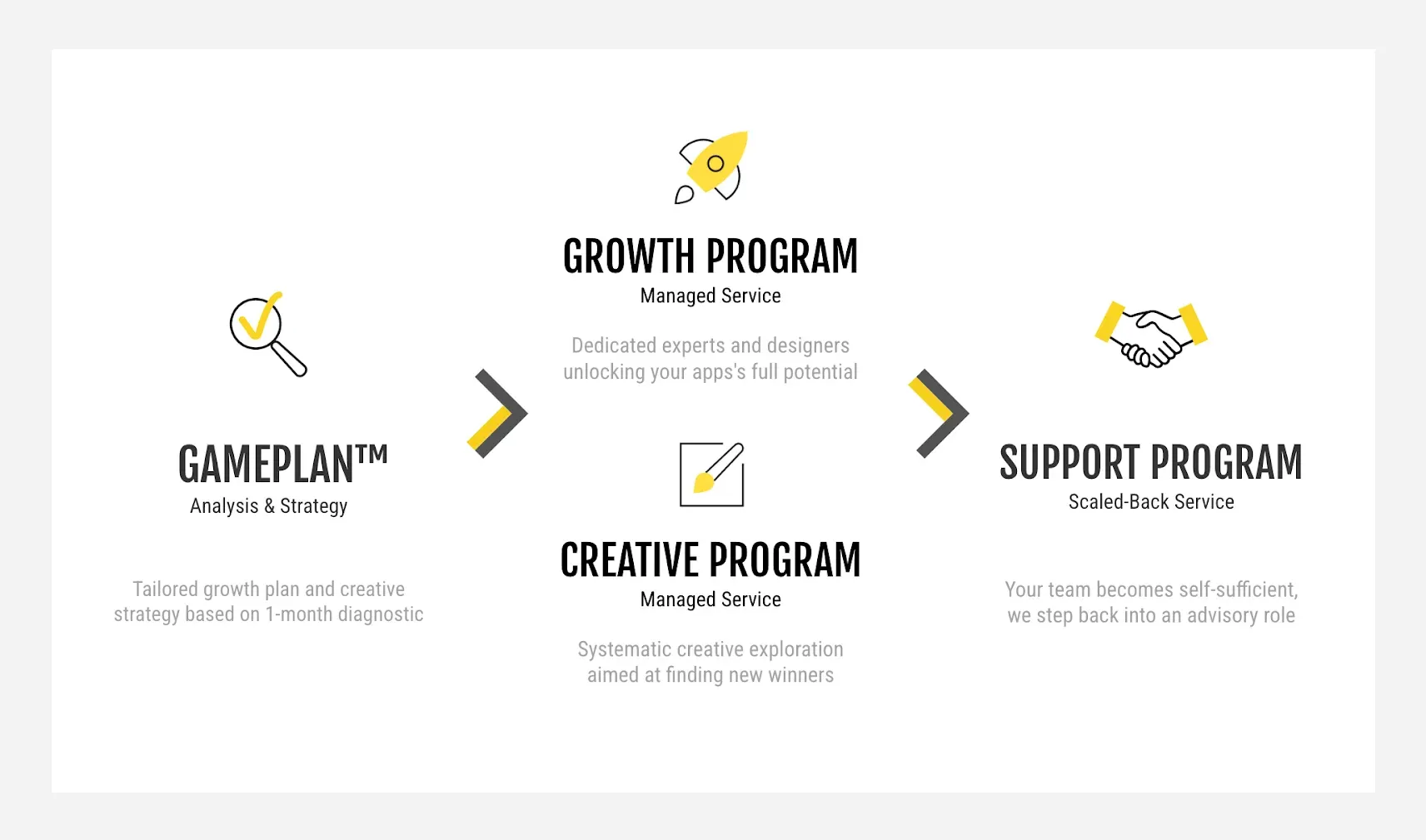 GAMEPLAN™
Analysis & Strategy

Tailored growth plan and creative strategy based on 1-month diagnostic

GROWTH PROGRAM
Managed Service

Dedicated experts and designers unlocking your apps's full potential

CREATIVE PROGRAM
Managed Service

Systematic creative exploration aimed at finding new winners

SUPPORT PROGRAM
Scaled-Back Service

Your team becomes self-sufficient, we step back into an advisory role